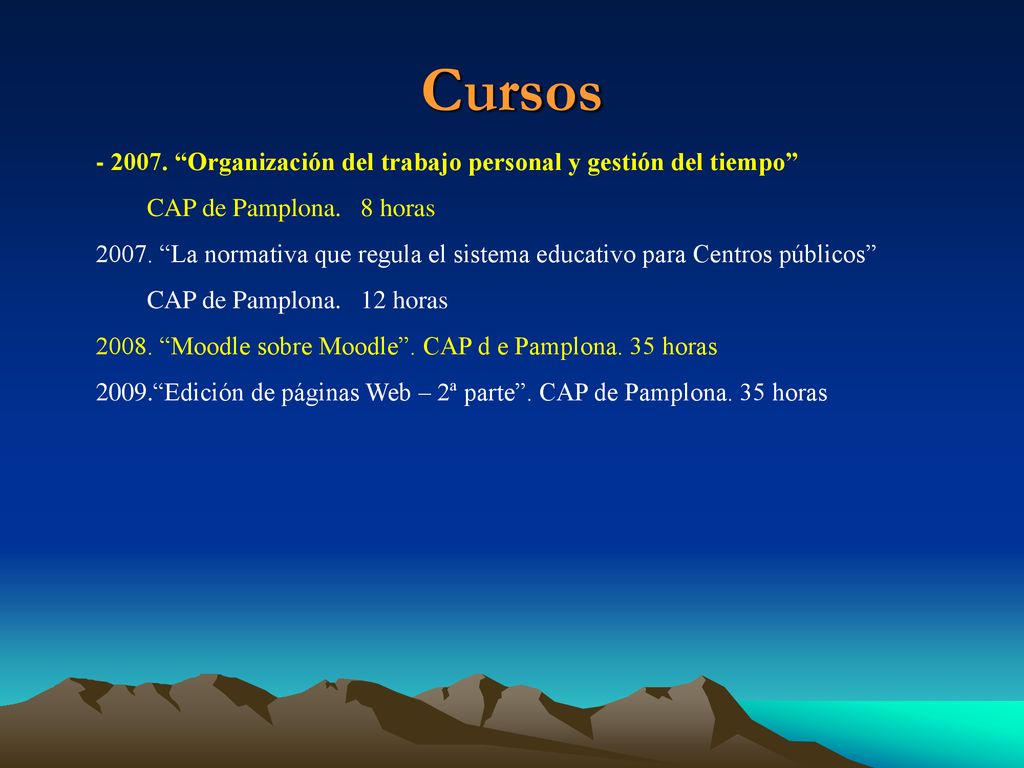 Cursos

- 2007. “Organización del trabajo personal y gestión del tiempo”

CAP de Pamplona. 8 horas

2007. “La normativa que regula el sistema educativo para Centros públicos”

CAP de Pamplona. 12 horas

2008. “Moodle sobre Moodle”. CAP d e Pamplona. 35 horas

2009.“Edición de páginas Web – 2ª parte”. CAP de Pamplona. 35 horas